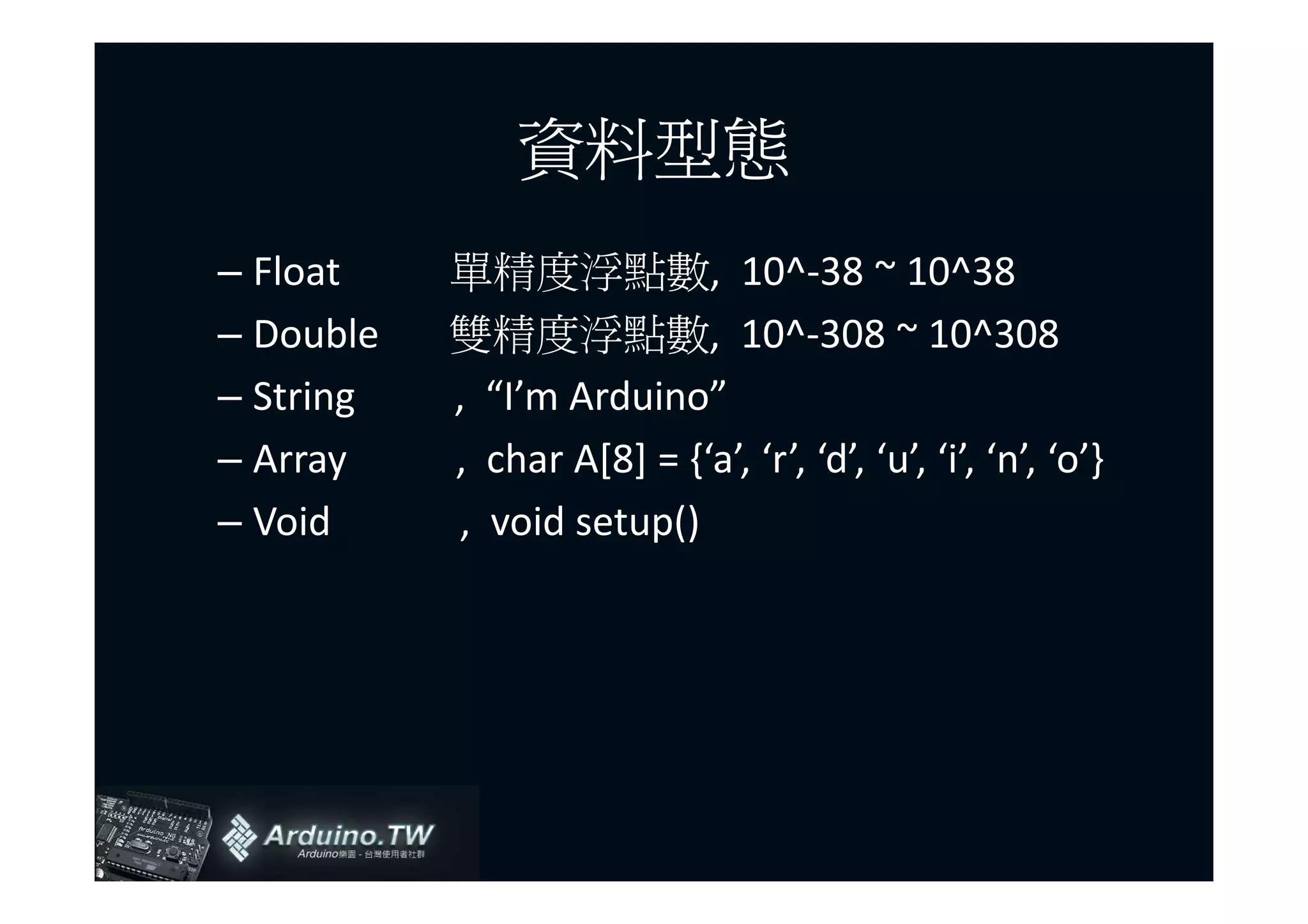 資料型態

– Float 單精度浮點數, 10^-38 ~ 10^38
– Double 雙精度浮點數, 10^-308 ~ 10^308
– String , “I’m Arduino”
– Array , char A[8] = {‘a’, ‘r’, ‘d’, ‘u’, ‘i’, ‘n’, ‘o’}
– Void , void setup()

Arduino.TW
Arduino樂園 - 台灣使用者社群